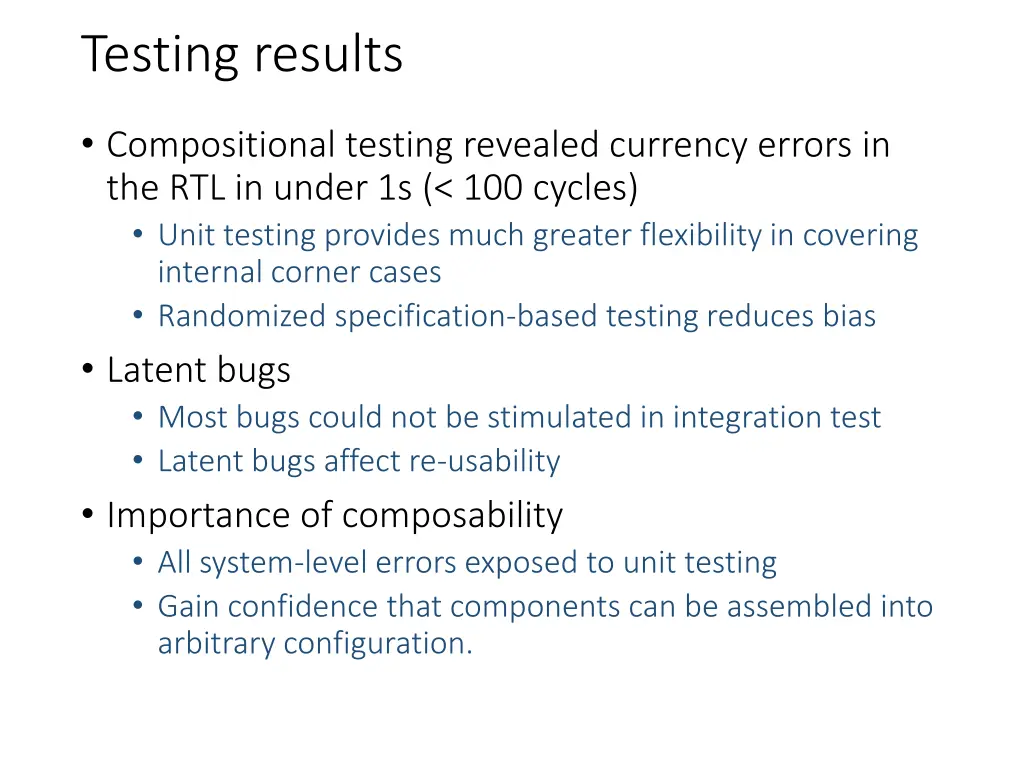 Testing results

• Compositional testing revealed currency errors in the RTL in under 1s (< 100 cycles)
  • Unit testing provides much greater flexibility in covering internal corner cases
  • Randomized specification-based testing reduces bias

• Latent bugs
  • Most bugs could not be stimulated in integration test
  • Latent bugs affect re-usability

• Importance of composability
  • All system-level errors exposed to unit testing
  • Gain confidence that components can be assembled into arbitrary configuration.